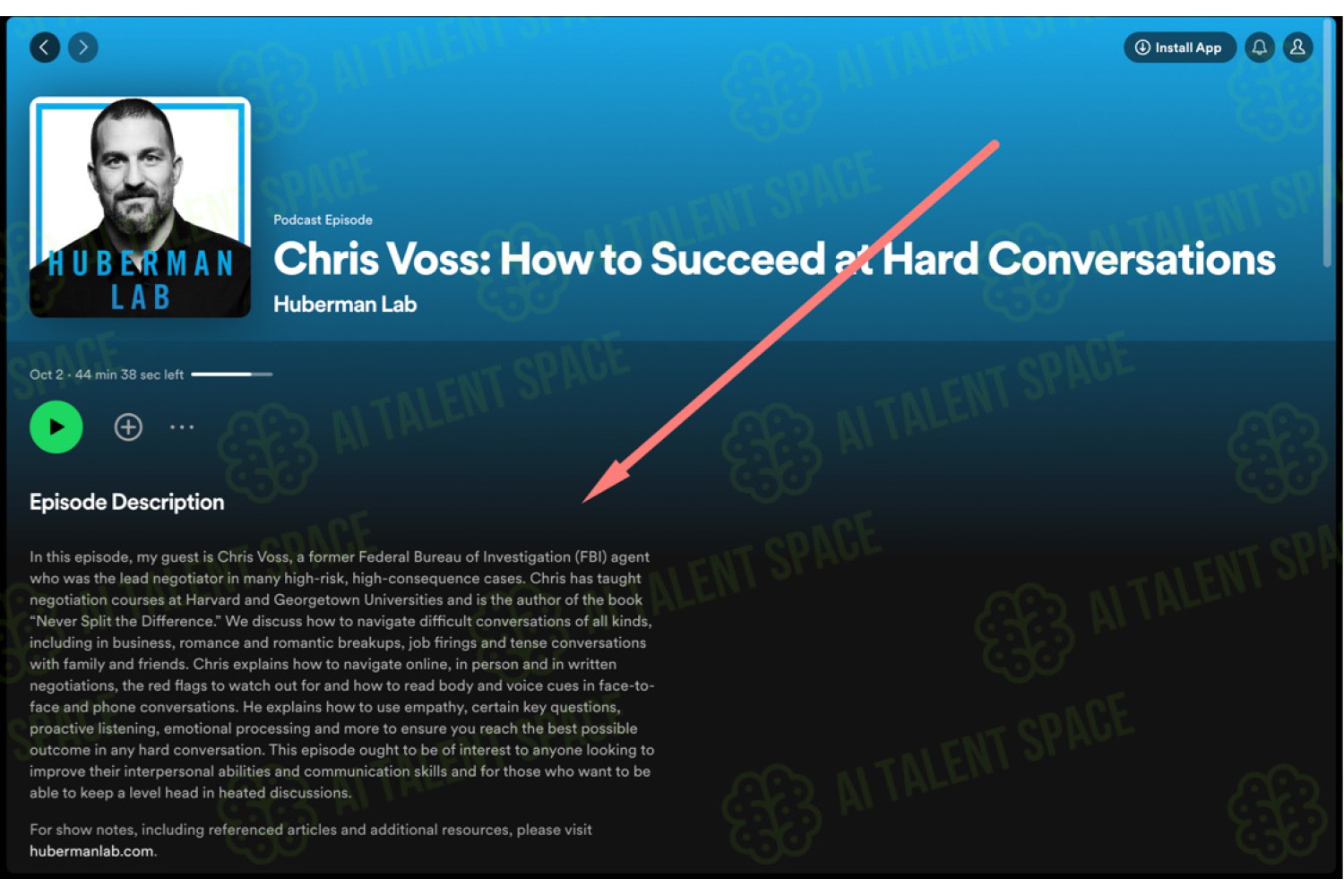 Install App

HUBERMAN LAB

Podcast Episode

Chris Voss: How to Succeed at Hard Conversations

Huberman Lab

Oct 2 · 44 min 38 sec left

Episode Description

In this episode, my guest is Chris Voss, a former Federal Bureau of Investigation (FBI) agent who was the lead negotiator in many high-risk, high-consequence cases. Chris has taught negotiation courses at Harvard and Georgetown Universities and is the author of the book "Never Split the Difference." We discuss how to navigate difficult conversations of all kinds, including in business, romance and romantic breakups, job firings and tense conversations with family and friends. Chris explains how to navigate online, in person and in written negotiations, the red flags to watch out for and how to read body and voice cues in face-to-face and phone conversations. He explains how to use empathy, certain key questions, proactive listening, emotional processing and more to ensure you reach the best possible outcome in any hard conversation. This episode ought to be of interest to anyone looking to improve their interpersonal abilities and communication skills and for those who want to be able to keep a level head in heated discussions.

For show notes, including referenced articles and additional resources, please visit hubermanlab.com.

AI TALENT SPACE